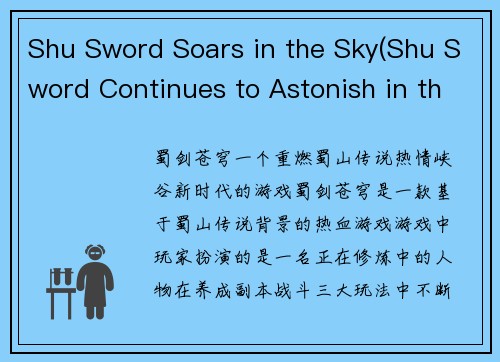 Shu Sword Soars in the Sky(Shu Sword Continues to Astonish in th

蜀剑苍穹一个重燃蜀山传说热情峡谷新时代的游戏蜀剑苍穹是一款基于蜀山传说背景的热血游戏游戏中玩家扮演的是一名正在修炼中的人物在养成副本战斗三大玩法中不断